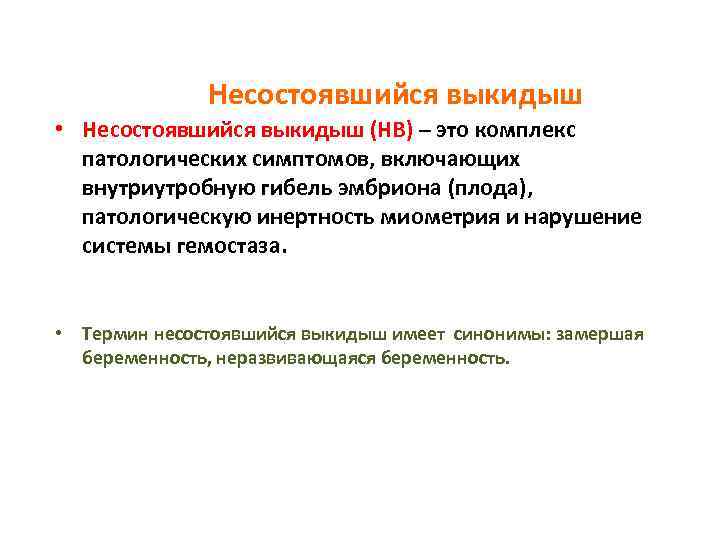 Несостоявшийся выкидыш

• Несостоявшийся выкидыш (НВ) – это комплекс патологических симптомов, включающих внутриутробную гибель эмбриона (плода), патологическую инертность миометрия и нарушение системы гемостаза.

• Термин несостоявшийся выкидыш имеет синонимы: замершая беременность, неразвивающаяся беременность.